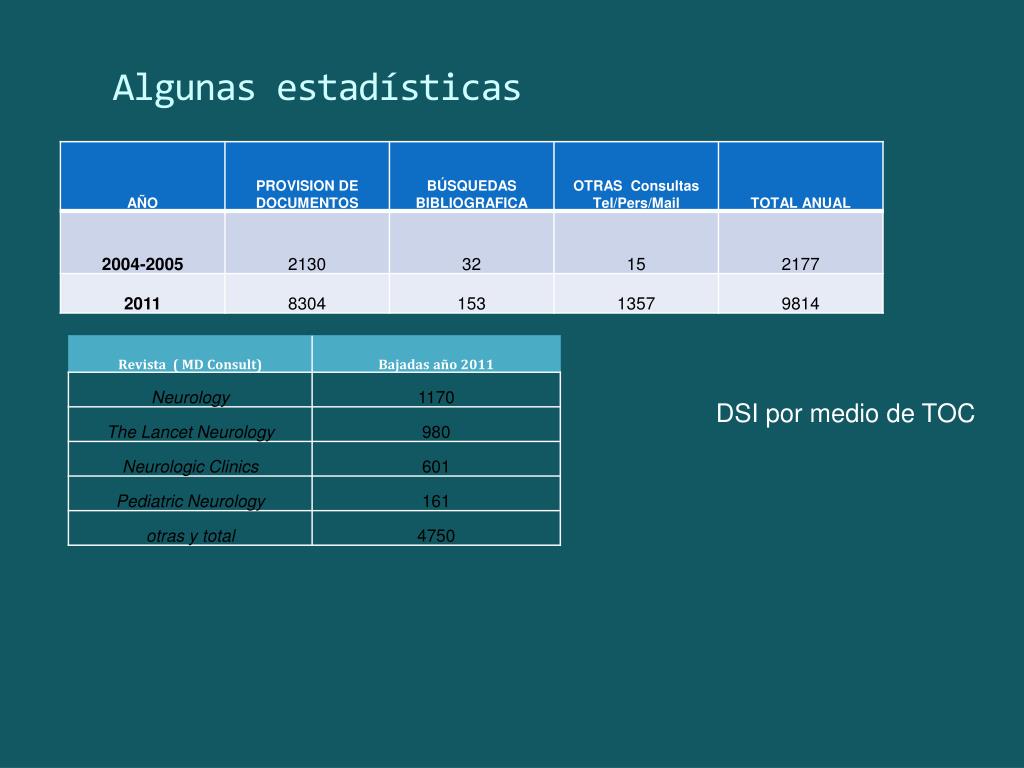 Algunas estadísticas

| AÑO | PROVISION DE DOCUMENTOS | BÚSQUEDAS BIBLIOGRAFICA | OTRAS Consultas Tel/Pers/Mail | TOTAL ANUAL |
|---|---|---|---|---|
| 2004-2005 | 2130 | 32 | 15 | 2177 |
| 2011 | 8304 | 153 | 1357 | 9814 |

| Revista ( MD Consult) | Bajadas año 2011 |
|---|---|
| Neurology | 1170 |
| The Lancet Neurology | 980 |
| Neurologic Clinics | 601 |
| Pediatric Neurology | 161 |
| otras y total | 4750 |

DSI por medio de TOC